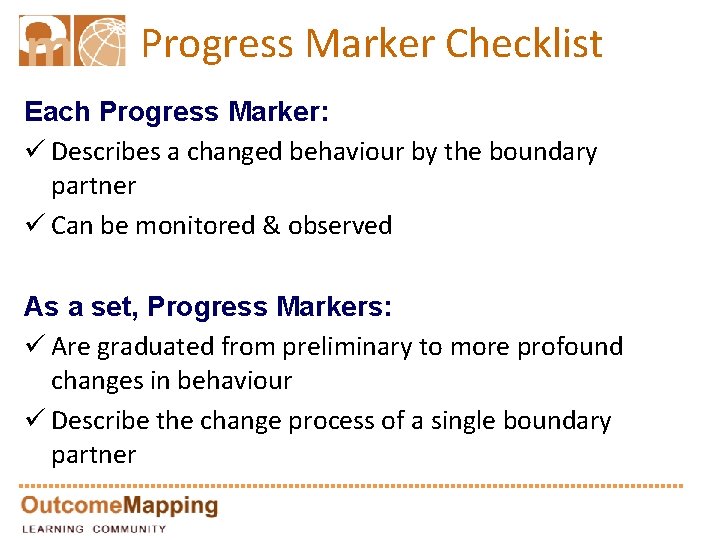 Progress Marker Checklist

Each Progress Marker:

✓ Describes a changed behaviour by the boundary partner

✓ Can be monitored & observed

As a set, Progress Markers:

✓ Are graduated from preliminary to more profound changes in behaviour

✓ Describe the change process of a single boundary partner

OutcomeMapping
LEARNING COMMUNITY